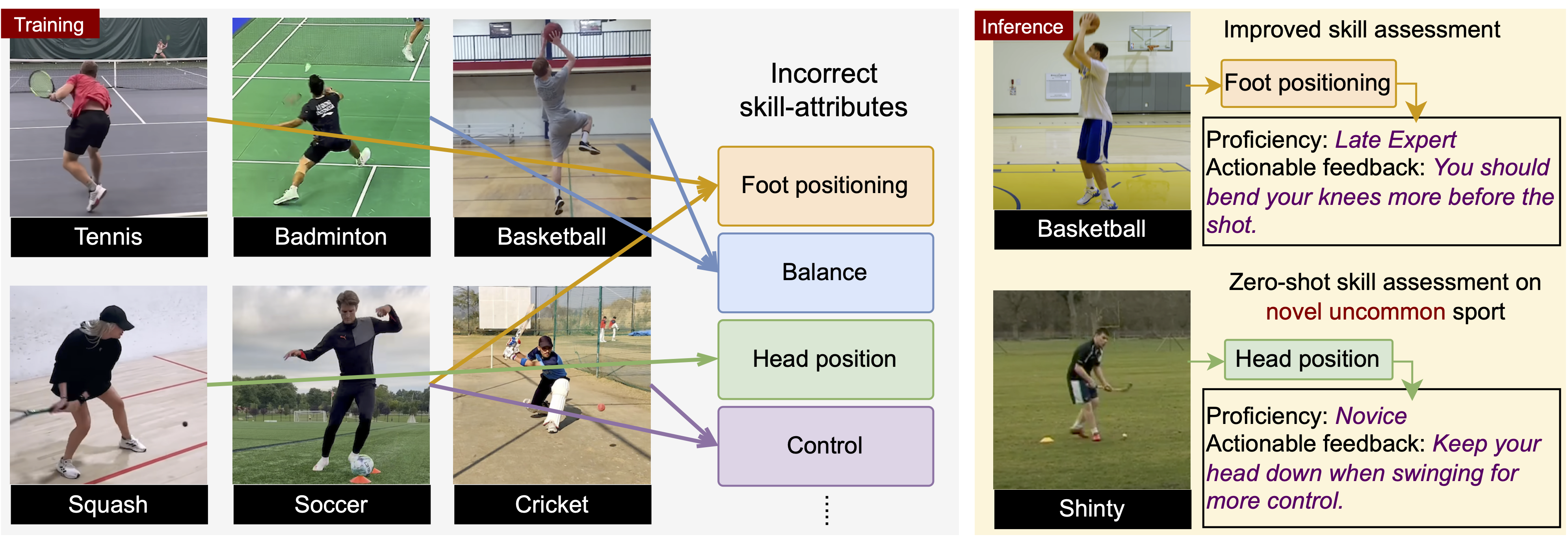 Training

Tennis

Badminton

Basketball

Squash

Soccer

Cricket

Incorrect skill-attributes

Foot positioning

Balance

Head position

Control

⋮

Inference

Basketball

Improved skill assessment

Foot positioning

Proficiency: Late Expert
Actionable feedback: You should bend your knees more before the shot.

Shinty

Zero-shot skill assessment on novel uncommon sport

Head position

Proficiency: Novice
Actionable feedback: Keep your head down when swinging for more control.